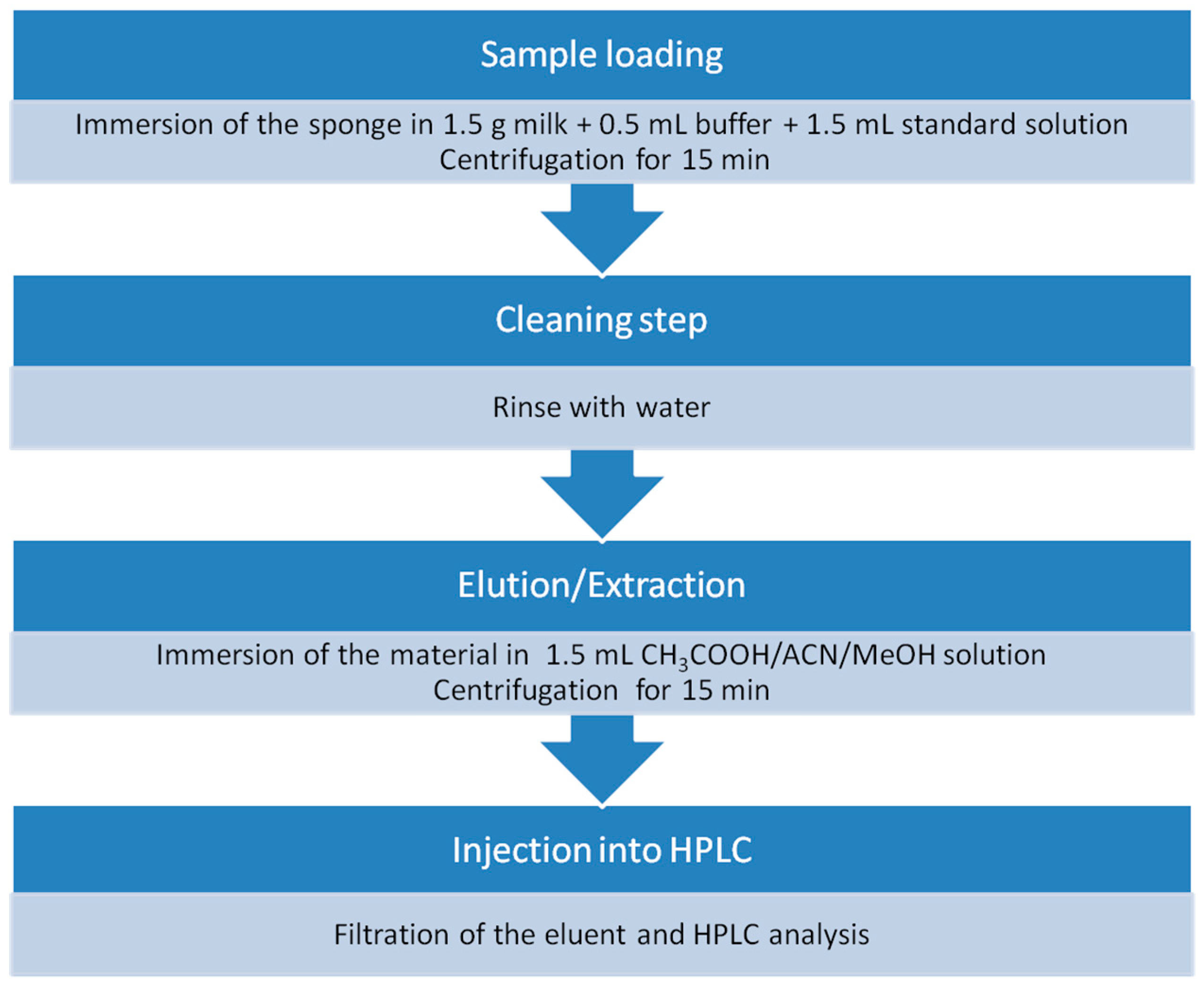 Sample loading

Immersion of the sponge in 1.5 g milk + 0.5 mL buffer + 1.5 mL standard solution
Centrifugation for 15 min

Cleaning step

Rinse with water

Elution/Extraction

Immersion of the material in 1.5 mL $CH_3COOH$/ACN/MeOH solution
Centrifugation for 15 min

Injection into HPLC

Filtration of the eluent and HPLC analysis